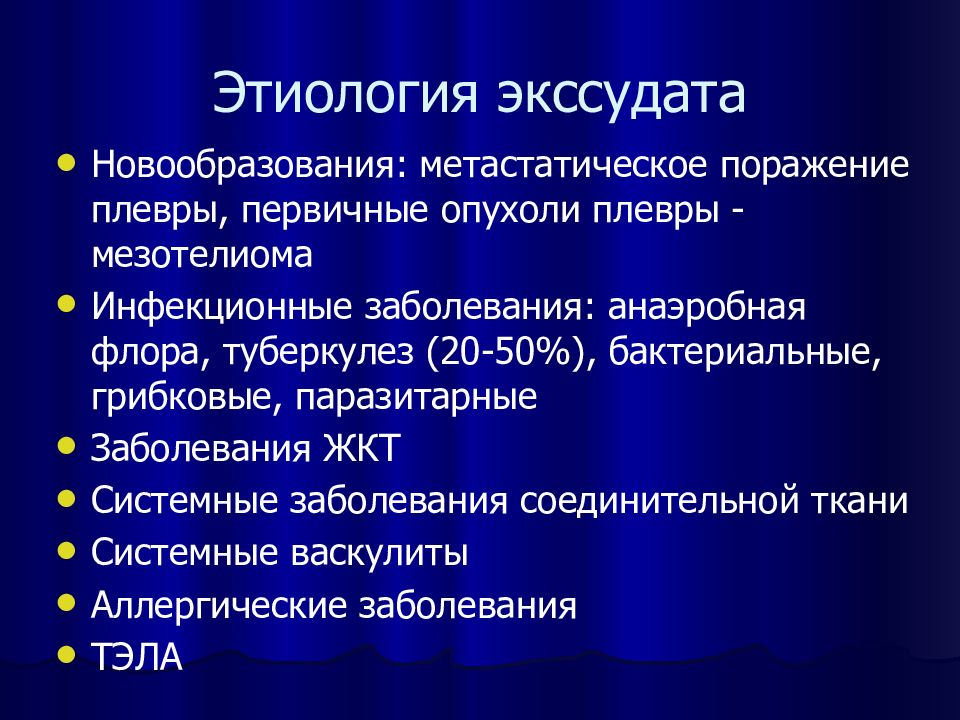 Этиология экссудата

- Новообразования: метастатическое поражение плевры, первичные опухоли плевры - мезотелиома
- Инфекционные заболевания: анаэробная флора, туберкулез (20-50%), бактериальные, грибковые, паразитарные
- Заболевания ЖКТ
- Системные заболевания соединительной ткани
- Системные васкулиты
- Аллергические заболевания
- ТЭЛА